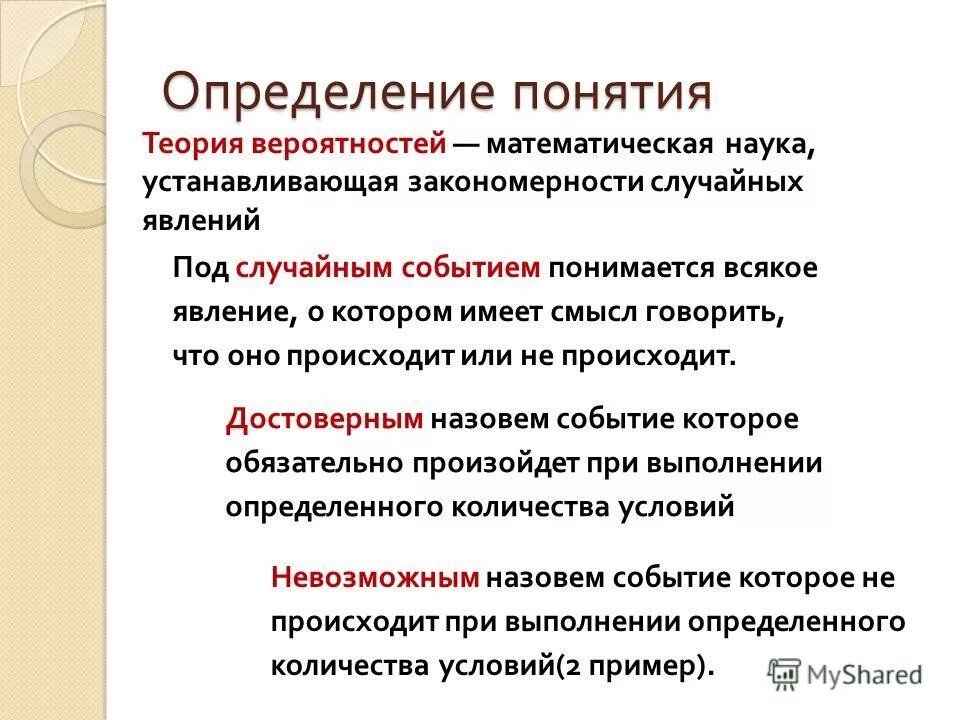 Определение понятия

Теория вероятностей — математическая наука, устанавливающая закономерности случайных явлений

Под случайным событием понимается всякое явление, о котором имеет смысл говорить, что оно происходит или не происходит.

Достоверным назовем событие которое обязательно произойдет при выполнении определенного количества условий

Невозможным назовем событие которое не происходит при выполнении определенного количества условий(2 пример).

MyShared